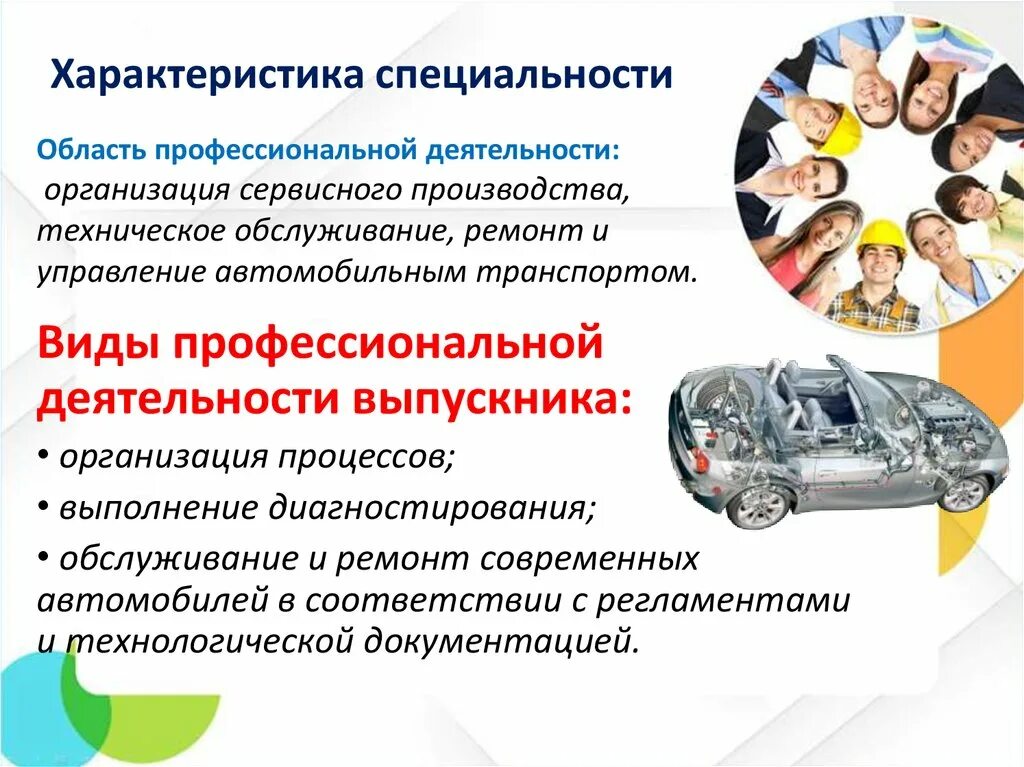 Характеристика специальности

Область профессиональной деятельности:
организация сервисного производства, техническое обслуживание, ремонт и управление автомобильным транспортом.

Виды профессиональной деятельности выпускника:

• организация процессов;

• выполнение диагностирования;

• обслуживание и ремонт современных автомобилей в соответствии с регламентами и технологической документацией.